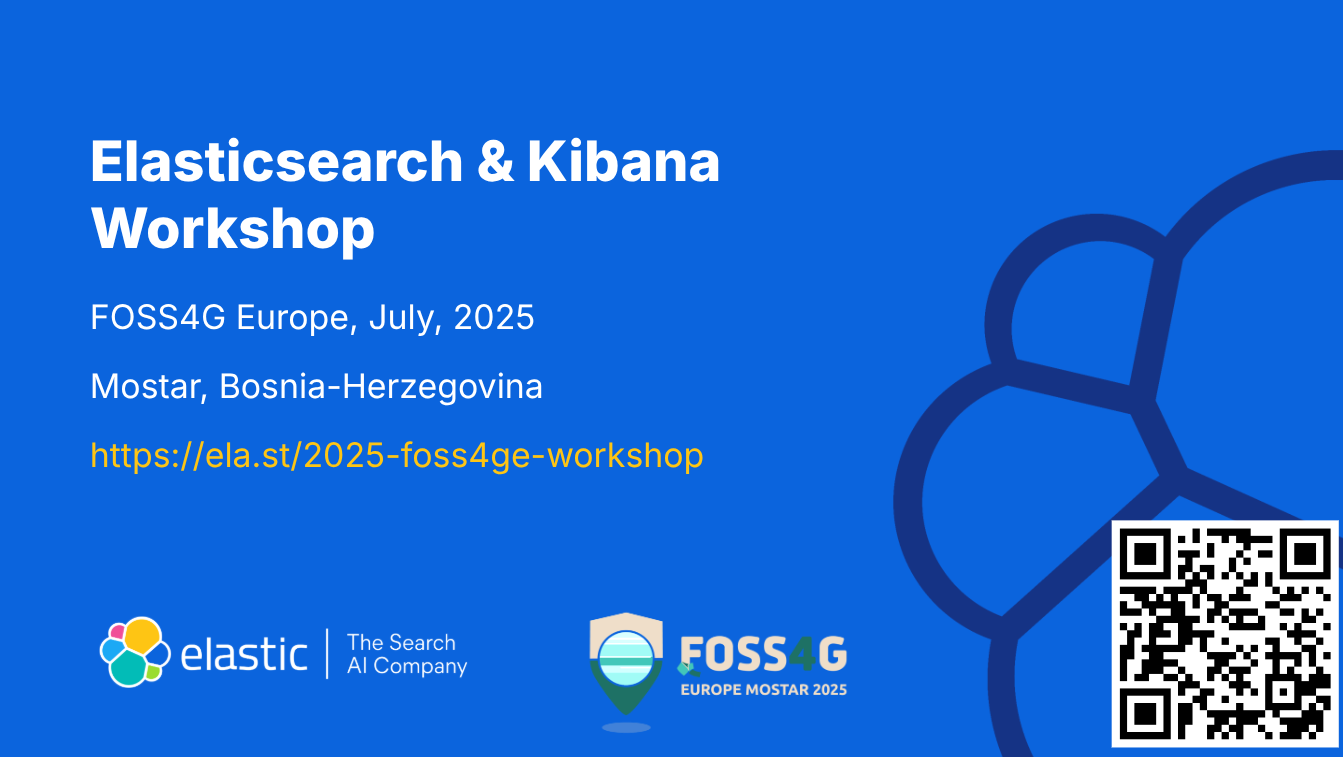 Elasticsearch & Kibana Workshop

FOSS4G Europe, July, 2025

Mostar, Bosnia-Herzegovina

https://ela.st/2025-foss4ge-workshop

elastic | The Search AI Company

FOSS4G
EUROPE MOSTAR 2025